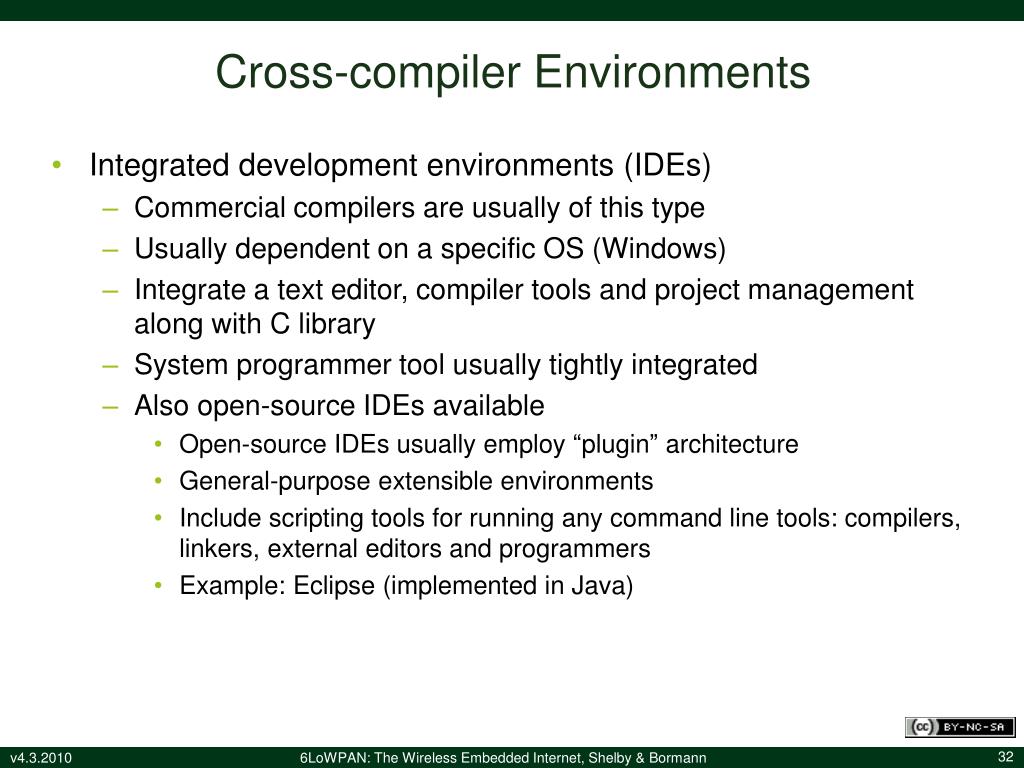 Cross-compiler Environments

• Integrated development environments (IDEs)
  – Commercial compilers are usually of this type
  – Usually dependent on a specific OS (Windows)
  – Integrate a text editor, compiler tools and project management along with C library
  – System programmer tool usually tightly integrated
  – Also open-source IDEs available
    • Open-source IDEs usually employ “plugin” architecture
    • General-purpose extensible environments
    • Include scripting tools for running any command line tools: compilers, linkers, external editors and programmers
    • Example: Eclipse (implemented in Java)

cc BY-NC-SA

v4.3.2010
6LoWPAN: The Wireless Embedded Internet, Shelby & Bormann
32